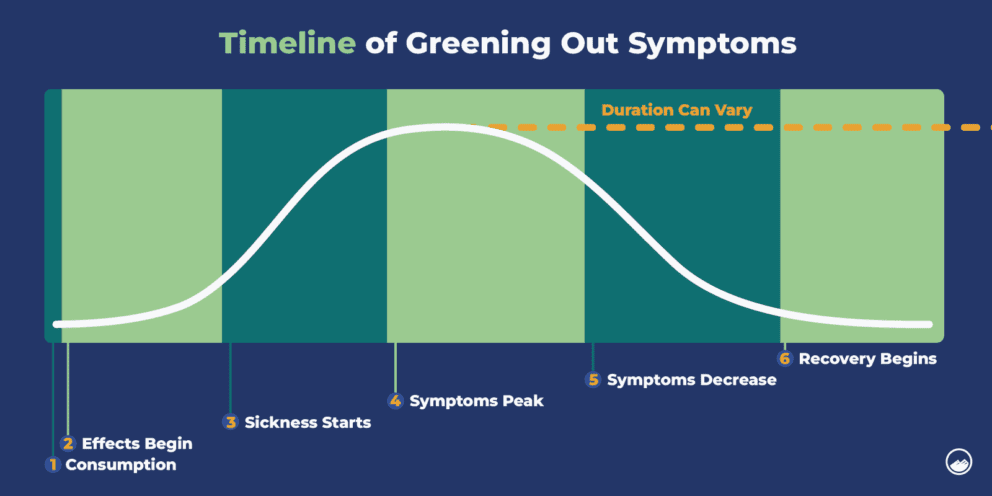 Timeline of Greening Out Symptoms

Duration Can Vary

1 Consumption
2 Effects Begin
3 Sickness Starts
4 Symptoms Peak
5 Symptoms Decrease
6 Recovery Begins